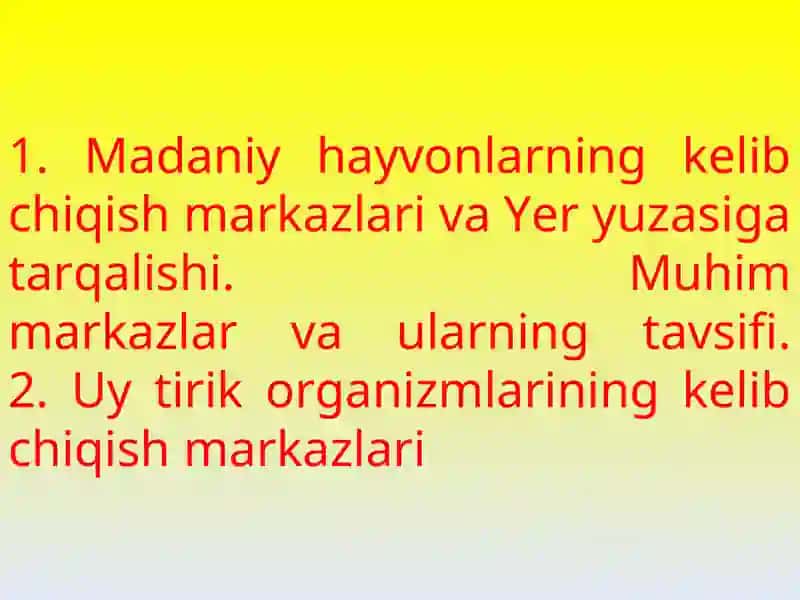 1. Madaniy hayvonlarning kelib chiqish markazlari va Yer yuzasiga tarqalishi. Muhim markazlar va ularning tavsifi.
2. Uy tirik organizmlarining kelib chiqish markazlari